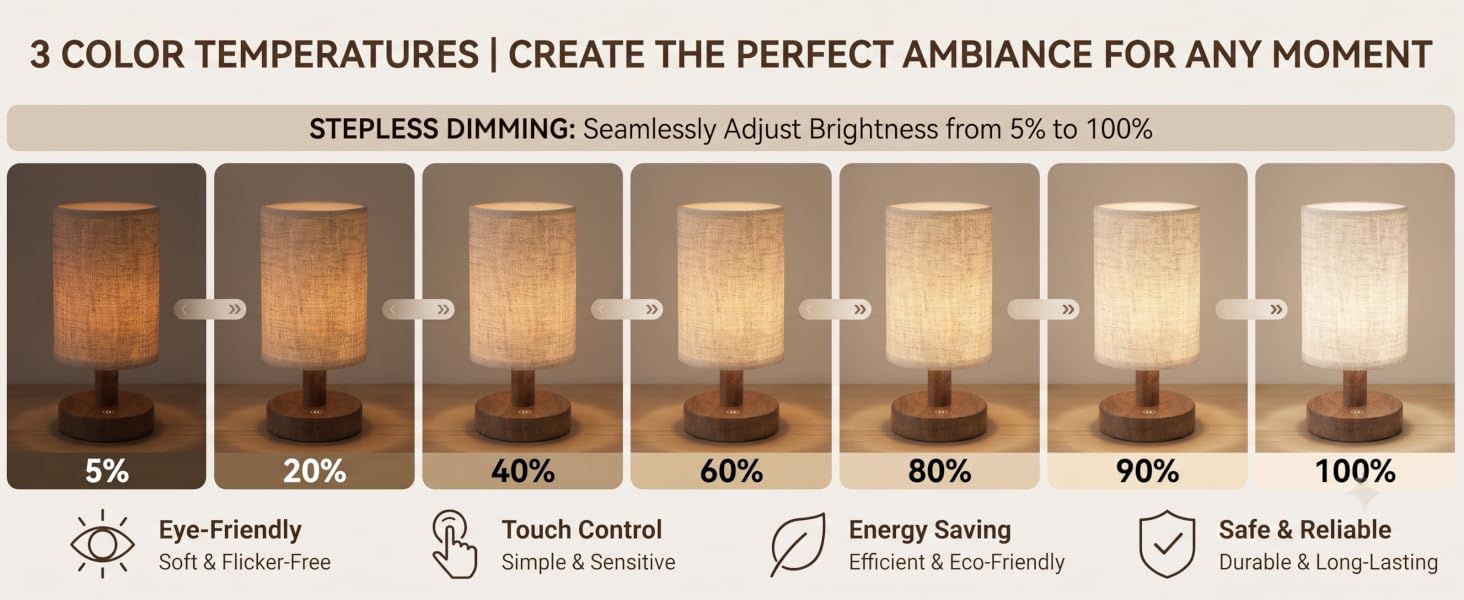 3 COLOR TEMPERATURES | CREATE THE PERFECT AMBIANCE FOR ANY MOMENT

STEPLESS DIMMING: Seamlessly Adjust Brightness from 5% to 100%

5%

20%

40%

60%

80%

90%

100%

Eye-Friendly
Soft & Flicker-Free

Touch Control
Simple & Sensitive

Energy Saving
Efficient & Eco-Friendly

Safe & Reliable
Durable & Long-Lasting